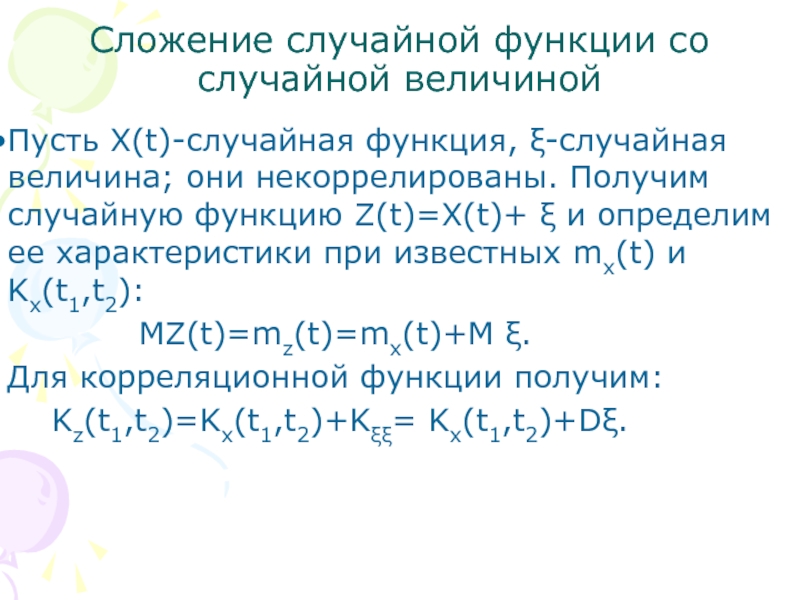 Сложение случайной функции со случайной величиной

•Пусть X(t)-случайная функция, ξ-случайная величина; они некоррелированы. Получим случайную функцию Z(t)=X(t)+ ξ и определим ее характеристики при известных $m_x(t)$ и $K_x(t_1,t_2)$:

$MZ(t)=m_z(t)=m_x(t)+M\xi$.

Для корреляционной функции получим:

$K_z(t_1,t_2)=K_x(t_1,t_2)+K_{\xi\xi}= K_x(t_1,t_2)+D\xi$.